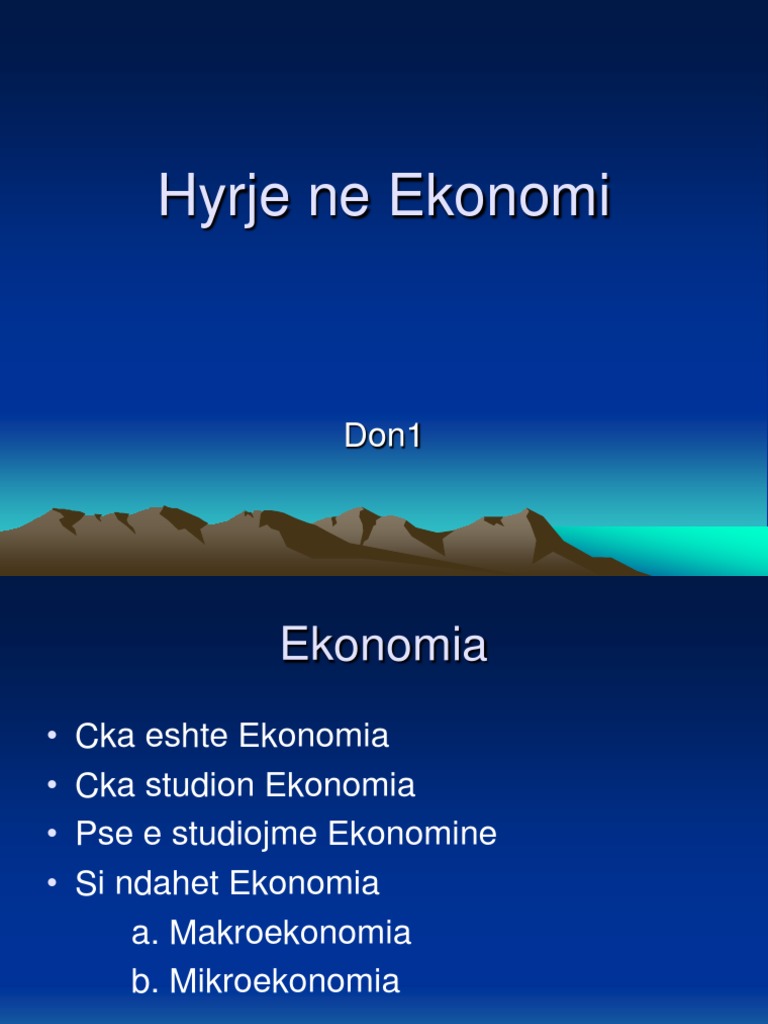 Hyrje ne Ekonomi

Don1

Ekonomia

• Cka eshte Ekonomia
• Cka studion Ekonomia
• Pse e studiojme Ekonomine
• Si ndahet Ekonomia
a. Makroekonomia
b. Mikroekonomia